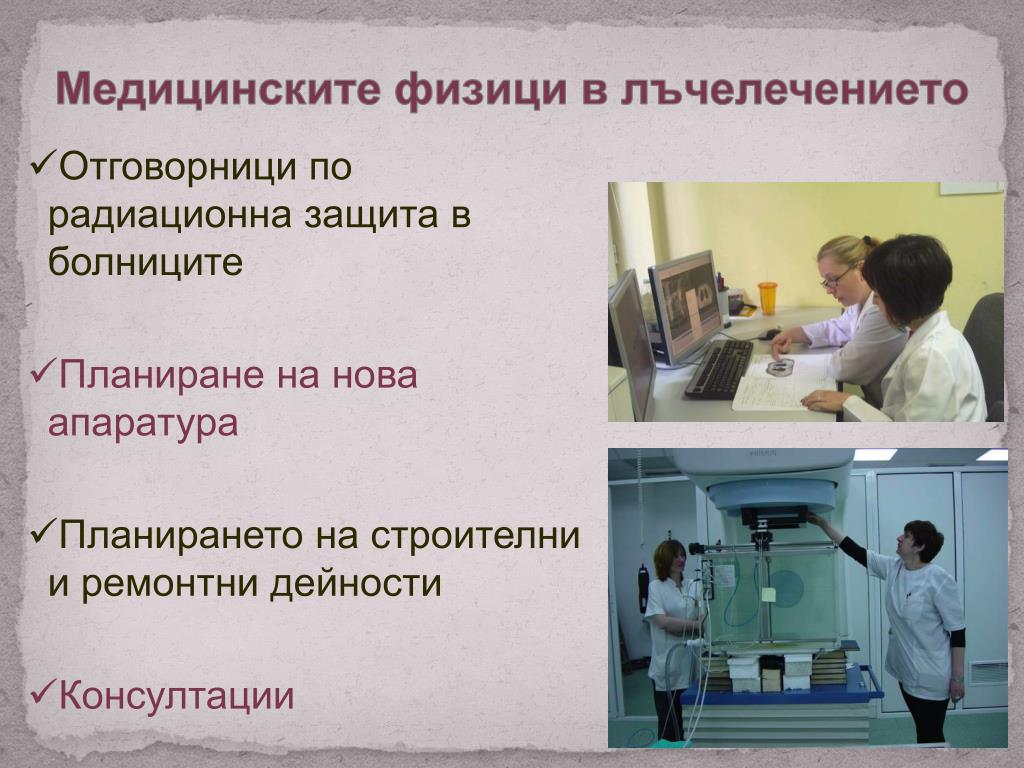 Медицинските физици в лъчелечението

✓Отговорници по радиационна защита в болниците

✓Планиране на нова апаратура

✓Планирането на строителни и ремонтни дейности

✓Консултации